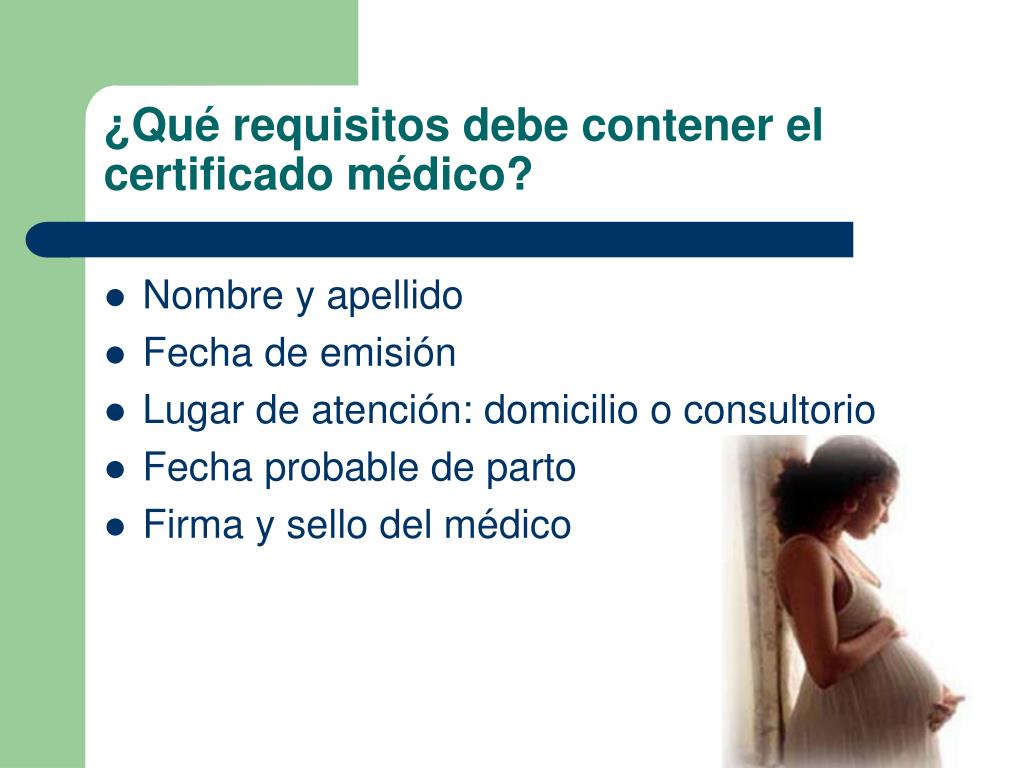 ¿Qué requisitos debe contener el certificado médico?

- Nombre y apellido
- Fecha de emisión
- Lugar de atención: domicilio o consultorio
- Fecha probable de parto
- Firma y sello del médico